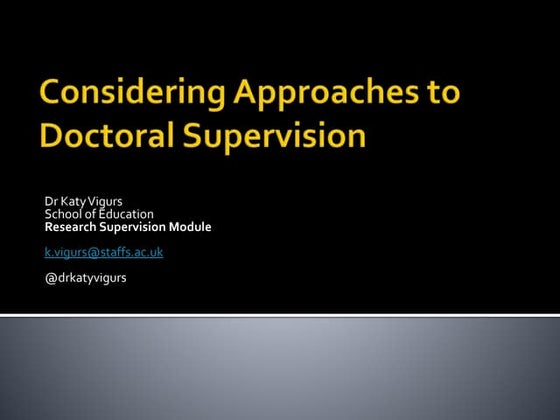 Considering Approaches to Doctoral Supervision

Dr Katy Vigurs
School of Education
Research Supervision Module

k.vigurs@staffs.ac.uk

@drkatyvigurs